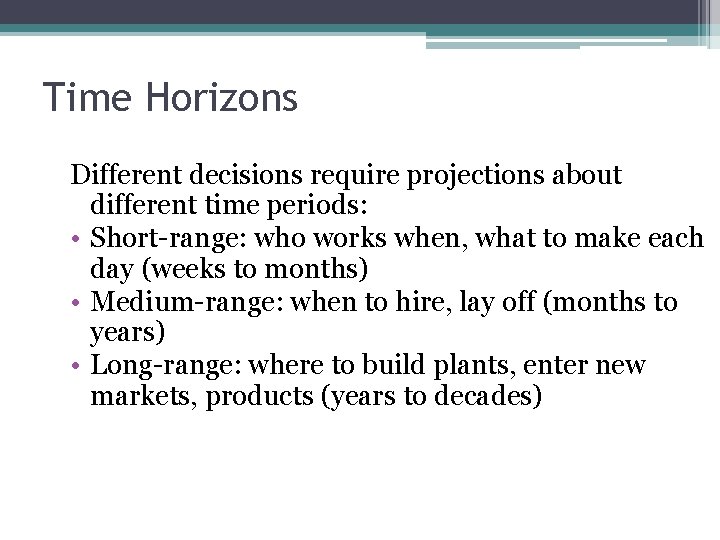 Time Horizons

Different decisions require projections about different time periods:
• Short-range: who works when, what to make each day (weeks to months)
• Medium-range: when to hire, lay off (months to years)
• Long-range: where to build plants, enter new markets, products (years to decades)